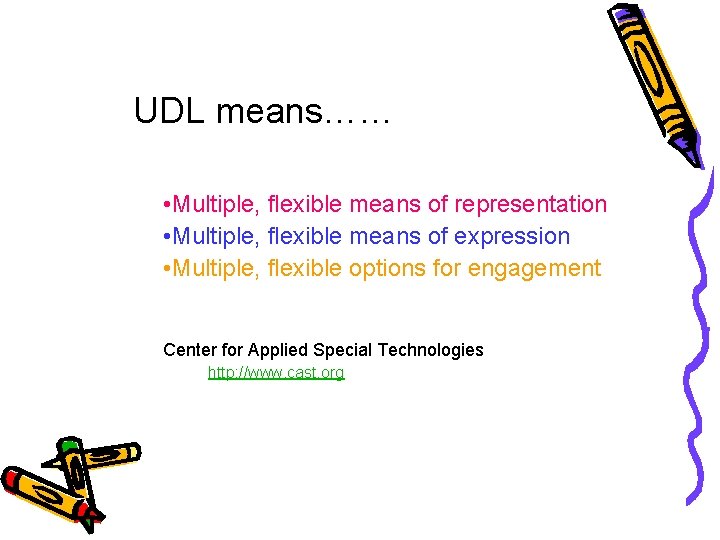 UDL means……

•Multiple, flexible means of representation
•Multiple, flexible means of expression
•Multiple, flexible options for engagement

Center for Applied Special Technologies
http://www.cast.org